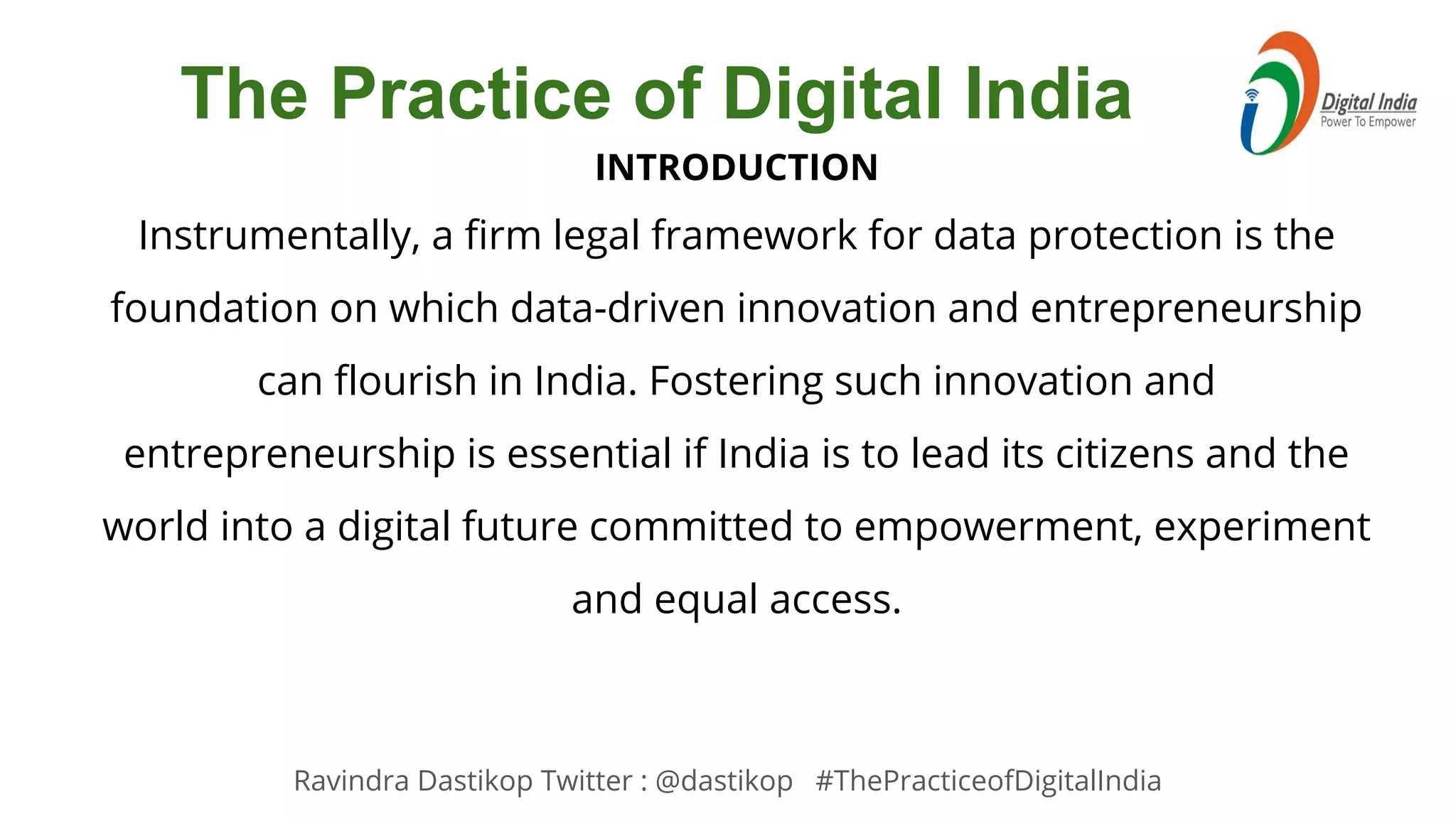 The Practice of Digital India

Digital India
Power To Empower

INTRODUCTION

Instrumentally, a firm legal framework for data protection is the foundation on which data-driven innovation and entrepreneurship can flourish in India. Fostering such innovation and entrepreneurship is essential if India is to lead its citizens and the world into a digital future committed to empowerment, experiment and equal access.

Ravindra Dastikop Twitter : @dastikop #ThePracticeofDigitalIndia